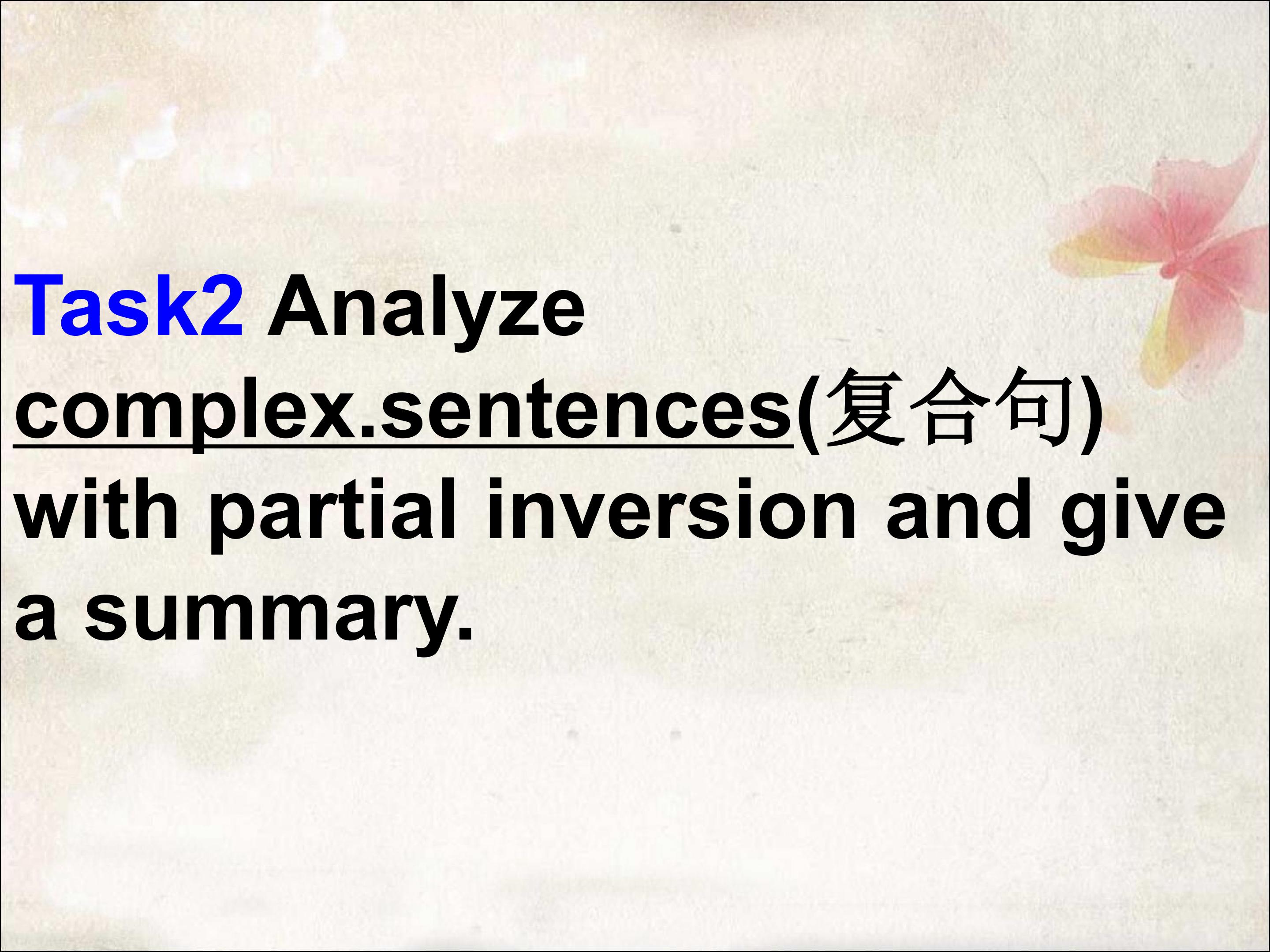 Task2 Analyze complex.sentences(复合句) with partial inversion and give a summary.